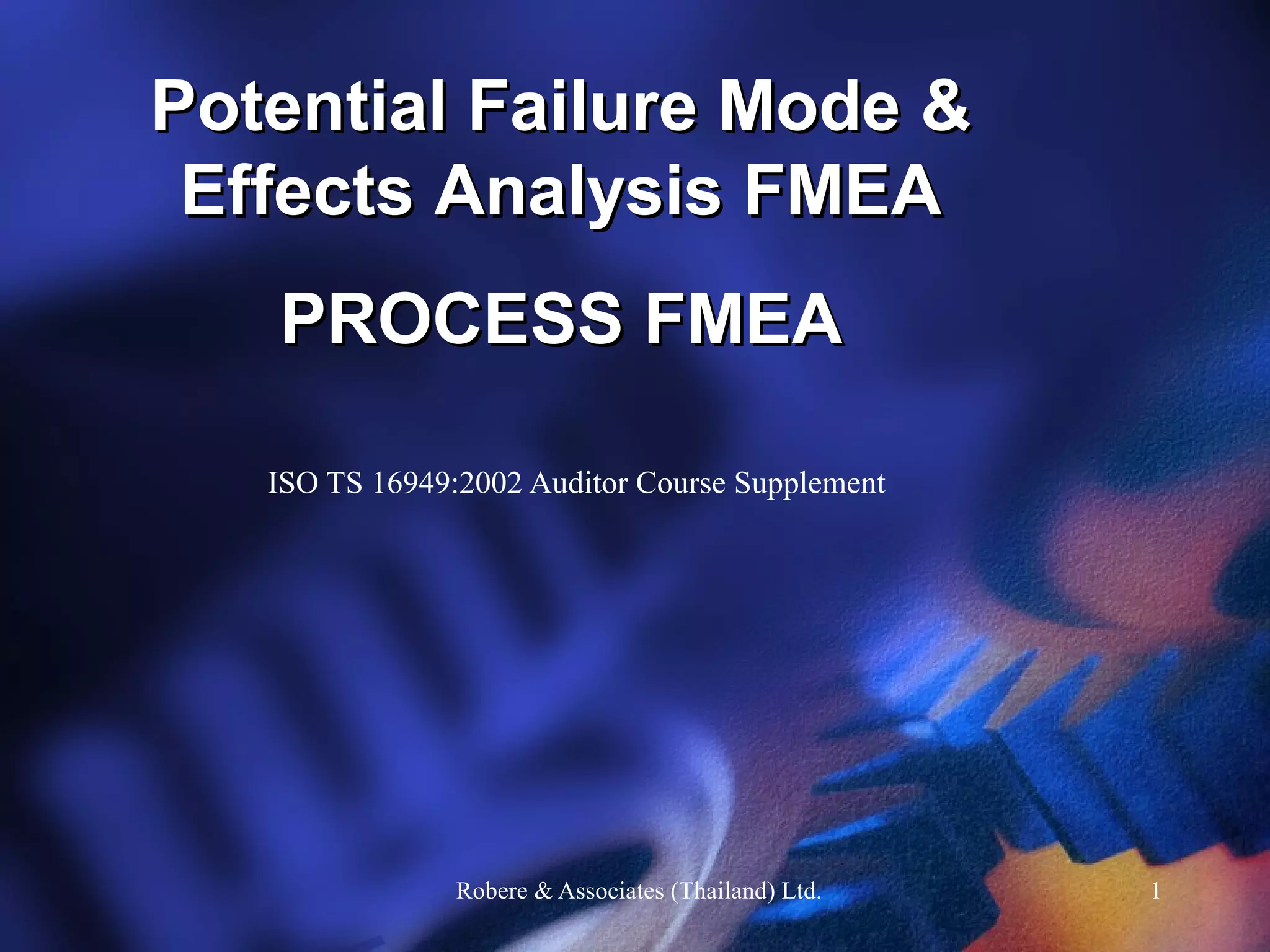 Potential Failure Mode & Effects Analysis FMEA

PROCESS FMEA

ISO TS 16949:2002 Auditor Course Supplement

Robere & Associates (Thailand) Ltd.

1